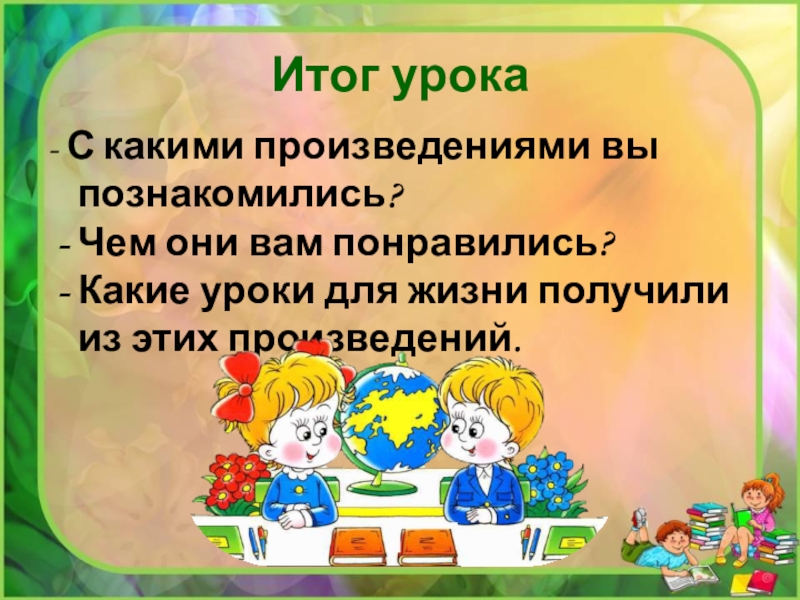 Итог урока

- С какими произведениями вы познакомились?

- Чем они вам понравились?

- Какие уроки для жизни получили из этих произведений.